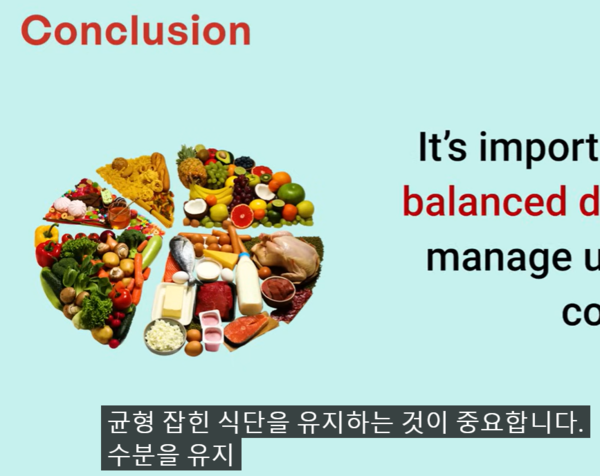 Conclusion

It's import
balanced d
manage u
co

균형 잡힌 식단을 유지하는 것이 중요합니다.
수분을 유지